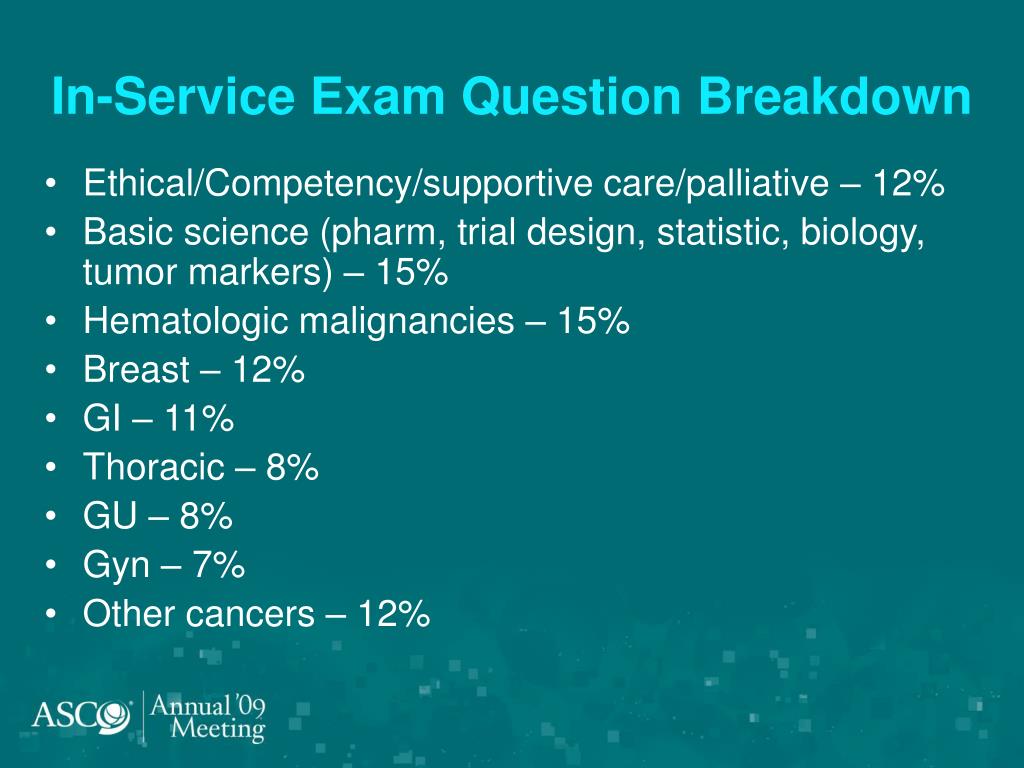 In-Service Exam Question Breakdown

• Ethical/Competency/supportive care/palliative – 12%
• Basic science (pharm, trial design, statistic, biology, tumor markers) – 15%
• Hematologic malignancies – 15%
• Breast – 12%
• GI – 11%
• Thoracic – 8%
• GU – 8%
• Gyn – 7%
• Other cancers – 12%

ASCO Annual '09 Meeting